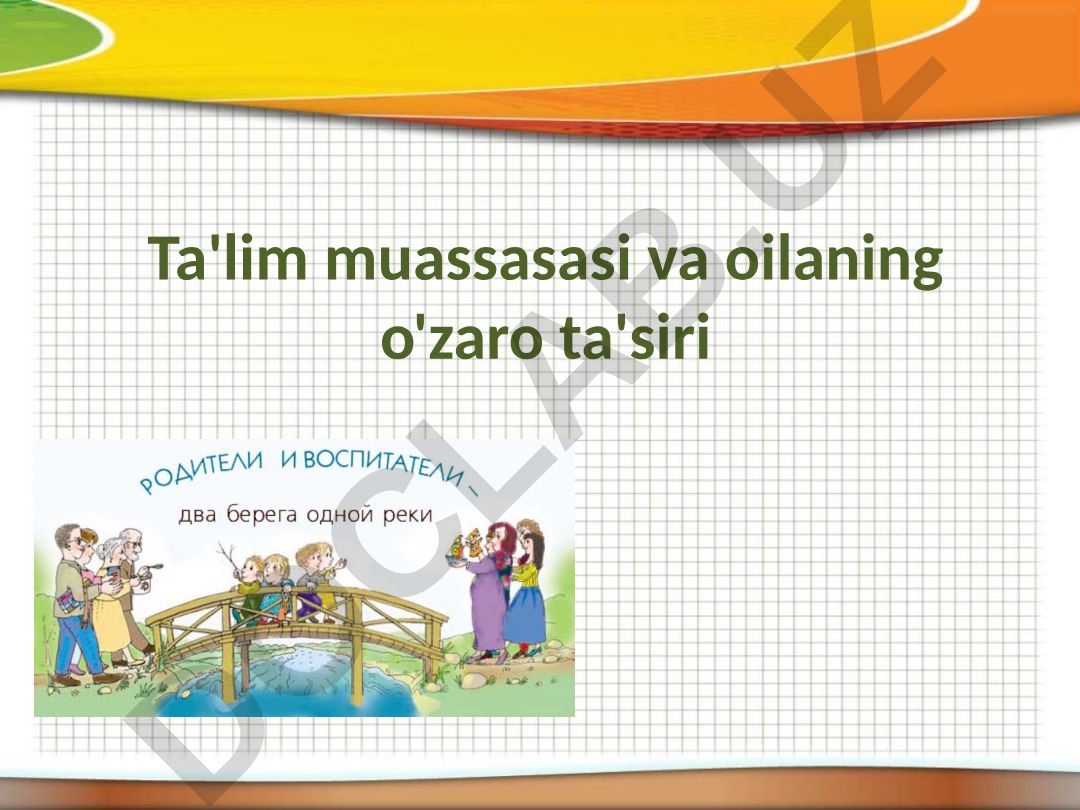 Ta'lim muassasasi va oilaning o'zaro ta'siri

РОДИТЕЛИ И ВОСПИТАТЕЛИ –
два берега одной реки

DOCLAB.UZ